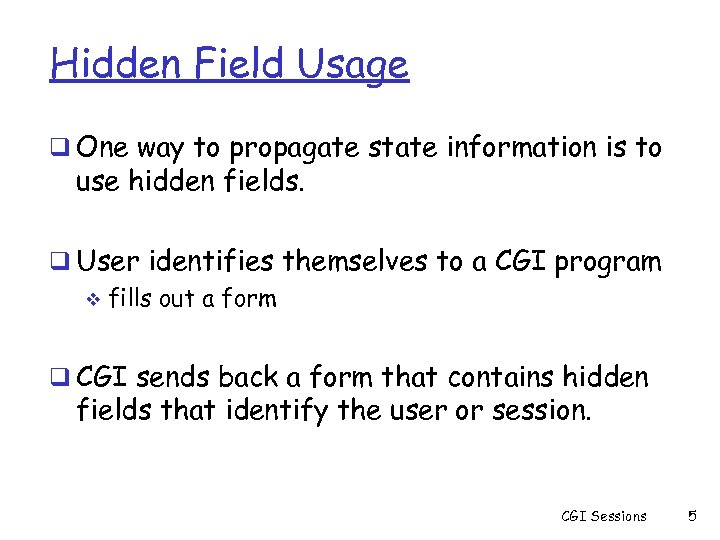 Hidden Field Usage

❑ One way to propagate state information is to use hidden fields.

❑ User identifies themselves to a CGI program
❖ fills out a form

❑ CGI sends back a form that contains hidden fields that identify the user or session.

CGI Sessions 5